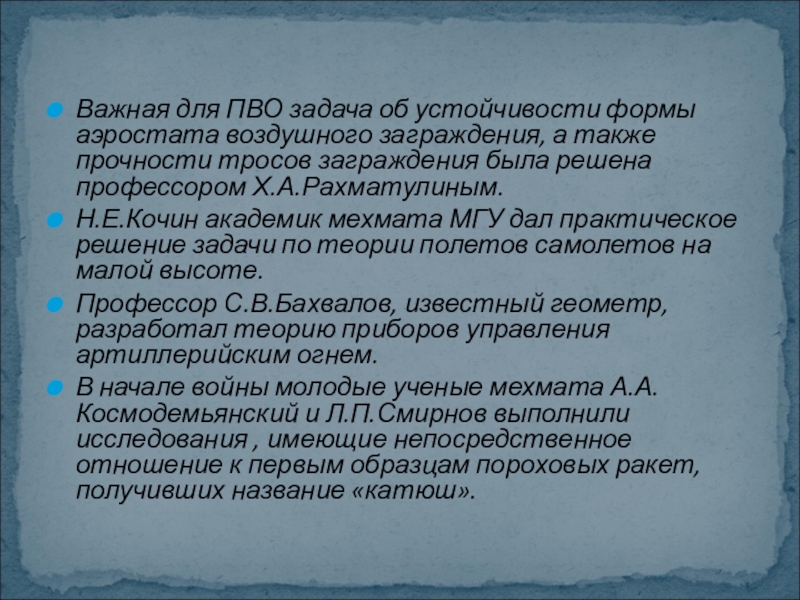 Важная для ПВО задача об устойчивости формы аэростата воздушного заграждения, а также прочности тросов заграждения была решена профессором Х.А.Рахматулиным.

Н.Е.Кочин академик мехмата МГУ дал практическое решение задачи по теории полетов самолетов на малой высоте.

Профессор С.В.Бахвалов, известный геометр, разработал теорию приборов управления артиллерийским огнем.

В начале войны молодые ученые мехмата А.А. Космодемьянский и Л.П.Смирнов выполнили исследования , имеющие непосредственное отношение к первым образцам пороховых ракет, получивших название «катюш».